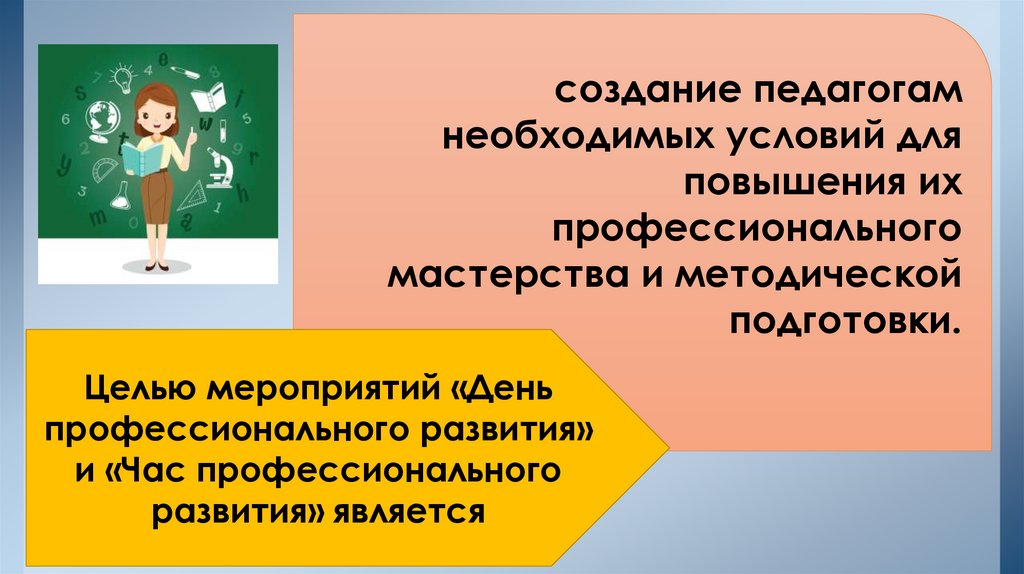 создание педагогам необходимых условий для повышения их профессионального мастерства и методической подготовки.

Целью мероприятий «День профессионального развития» и «Час профессионального развития» является